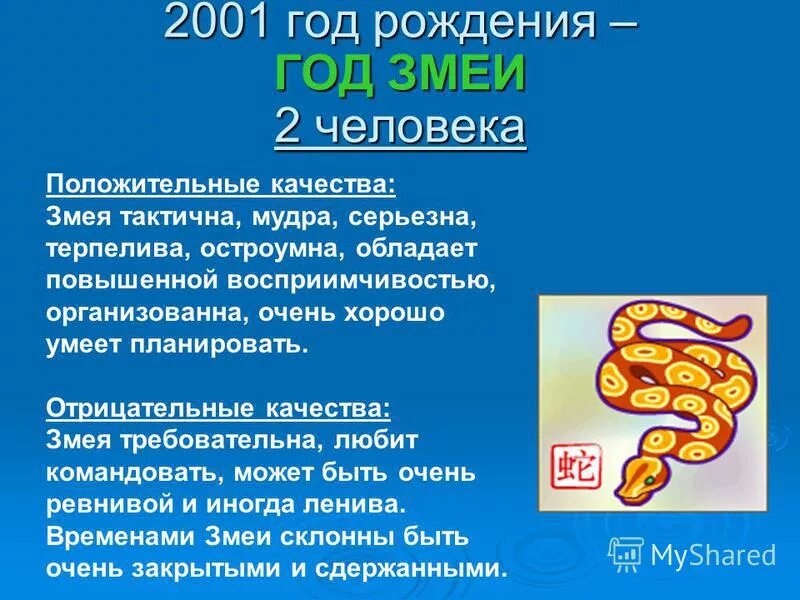 2001 год рождения –
ГОД ЗМЕИ
2 человека

Положительные качества:
Змея тактична, мудра, серьезна, терпелива, остроумна, обладает повышенной восприимчивостью, организованна, очень хорошо умеет планировать.

Отрицательные качества:
Змея требовательна, любит командовать, может быть очень ревнивой и иногда ленива. Временами Змеи склонны быть очень закрытыми и сдержанными.

蛇

MyShared